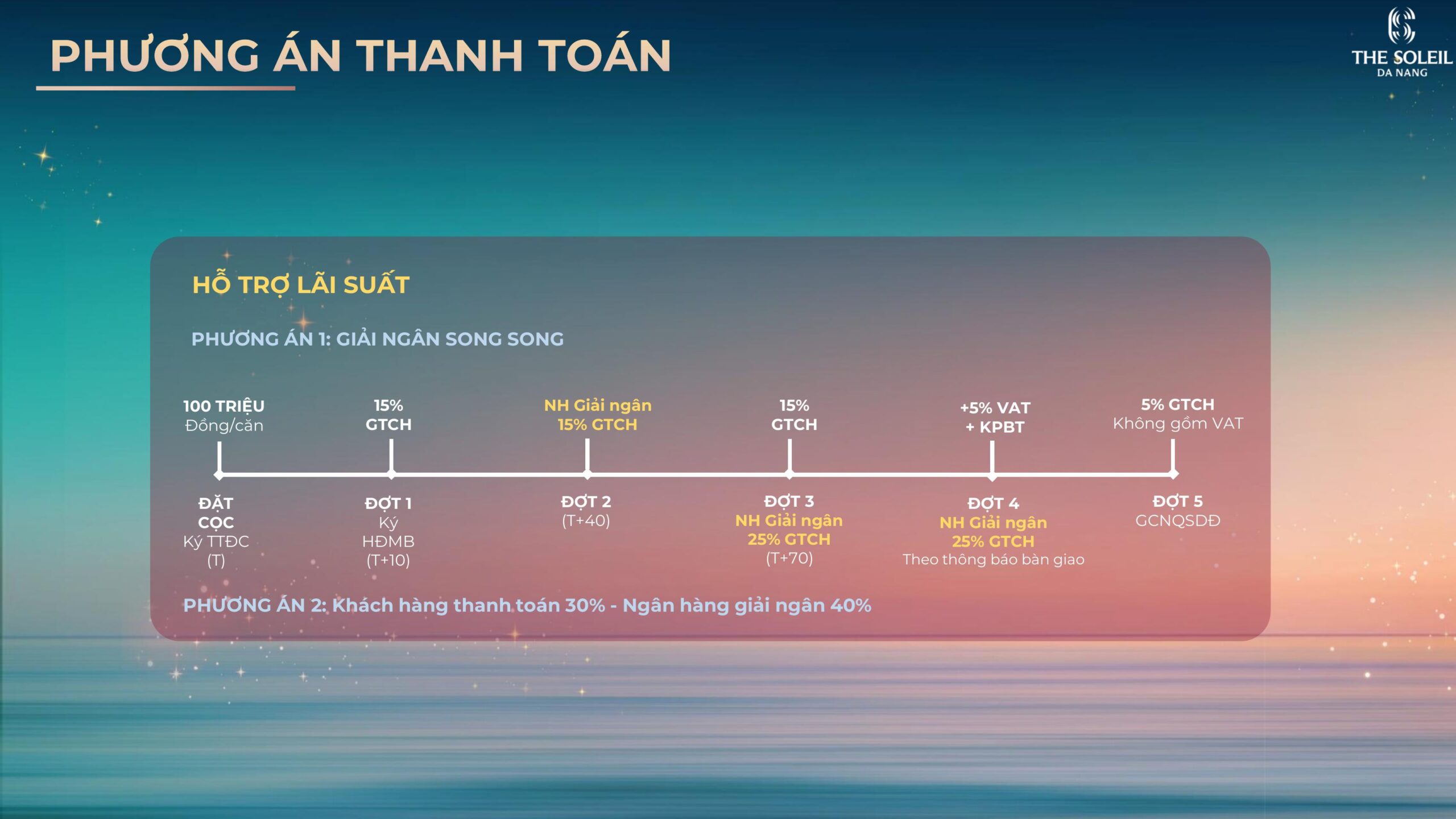 PHƯƠNG ÁN THANH TOÁN

THE SOLEIL
DA NANG

HỖ TRỢ LÃI SUẤT

PHƯƠNG ÁN 1: GIẢI NGÂN SONG SONG

100 TRIỆU
Đồng/căn

15%
GTCH

NH Giải ngân
15% GTCH

15%
GTCH

+5% VAT
+ KPBT

5% GTCH
Không gồm VAT

ĐẶT CỌC
Ký TTĐC
(T)

ĐỢT 1
Ký HĐMB
(T+10)

ĐỢT 2
(T+40)

ĐỢT 3
NH Giải ngân
25% GTCH
(T+70)

ĐỢT 4
NH Giải ngân
25% GTCH
Theo thông báo bàn giao

ĐỢT 5
GCNQSDĐ

PHƯƠNG ÁN 2: Khách hàng thanh toán 30% - Ngân hàng giải ngân 40%